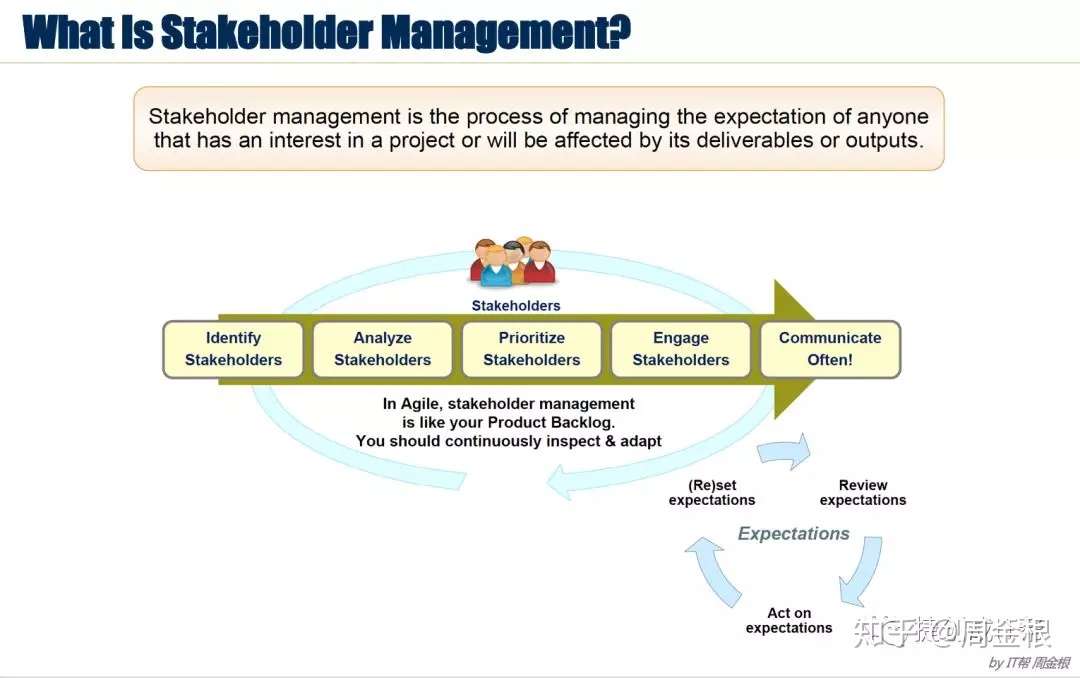 What Is Stakeholder Management?

Stakeholder management is the process of managing the expectation of anyone that has an interest in a project or will be affected by its deliverables or outputs.

Stakeholders

Identify Stakeholders

Analyze Stakeholders

Prioritize Stakeholders

Engage Stakeholders

Communicate Often!

In Agile, stakeholder management is like your Product Backlog. You should continuously inspect & adapt

(Re)set expectations

Review expectations

Expectations

Act on expectations

知乎 @周金根

by IT帮 周金根